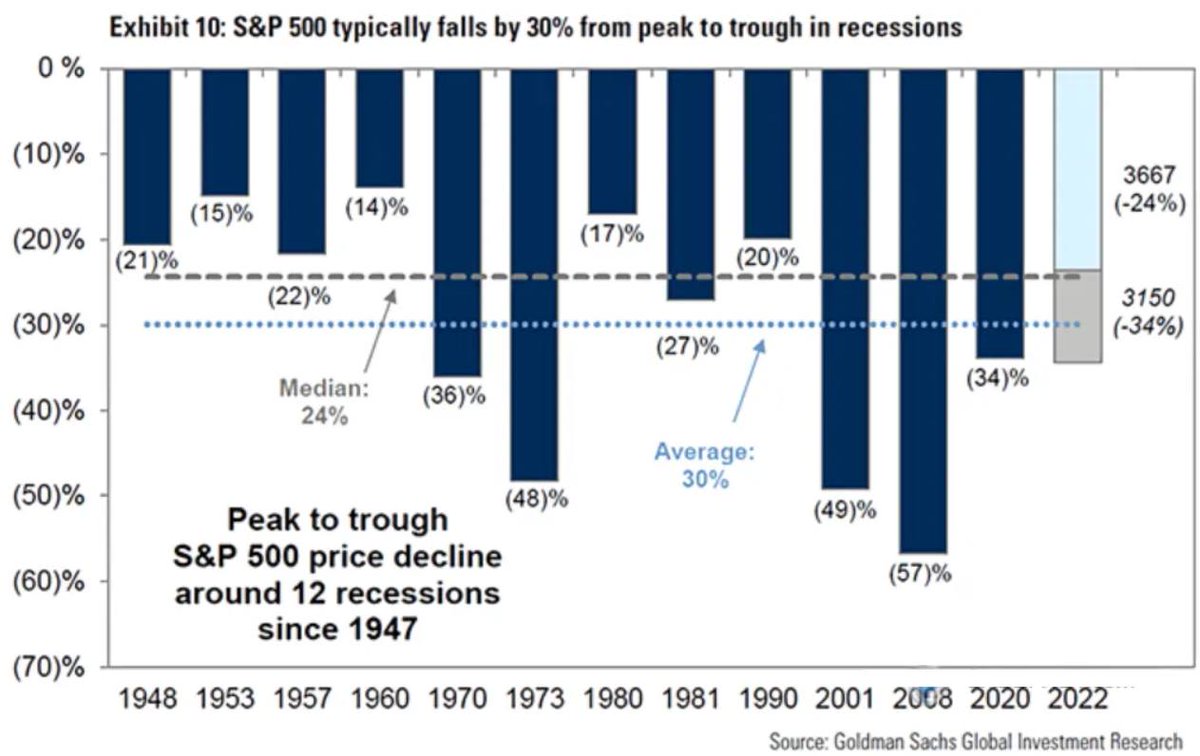 Exhibit 10: S&P 500 typically falls by 30% from peak to trough in recessions

0 %
(10)%
(20)%
(30)%
(40)%
(50)%
(60)%
(70)%

(21)%
(15)%
(22)%
(14)%
(36)%
(48)%
(17)%
(27)%
(20)%
(49)%
(57)%
(34)%

3667
(-24%)

3150
(-34%)

Median:
24%

Average:
30%

Peak to trough
S&P 500 price decline
around 12 recessions
since 1947

1948 1953 1957 1960 1970 1973 1980 1981 1990 2001 2008 2020 2022

Source: Goldman Sachs Global Investment Research